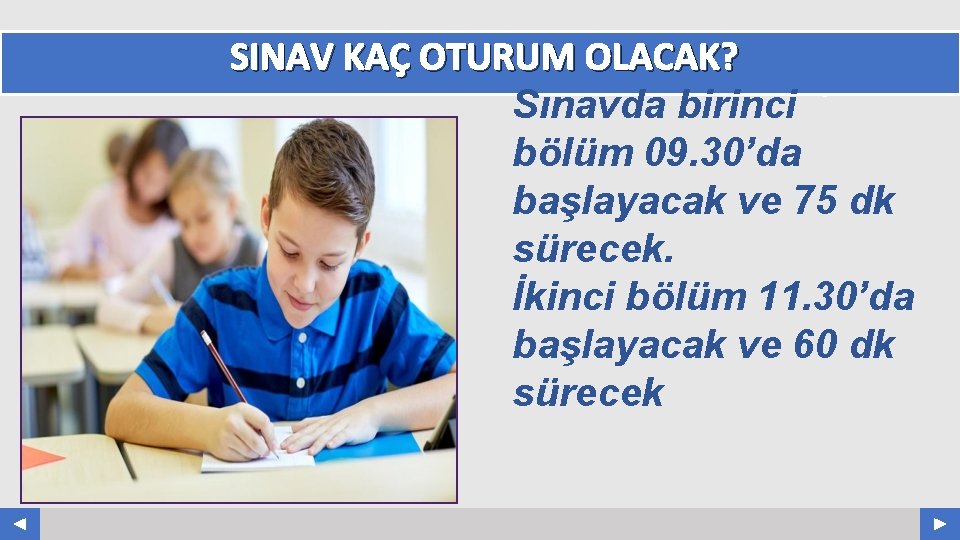 SINAV KAÇ OTURUM OLACAK?

Sınavda birinci bölüm 09.30’da başlayacak ve 75 dk sürecek.
İkinci bölüm 11.30’da başlayacak ve 60 dk sürecek